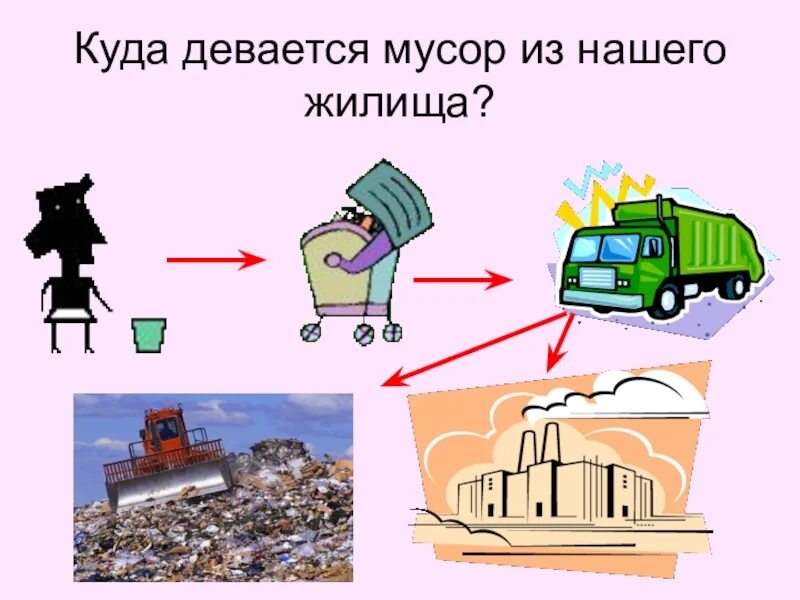 Куда девается мусор из нашего жилища?